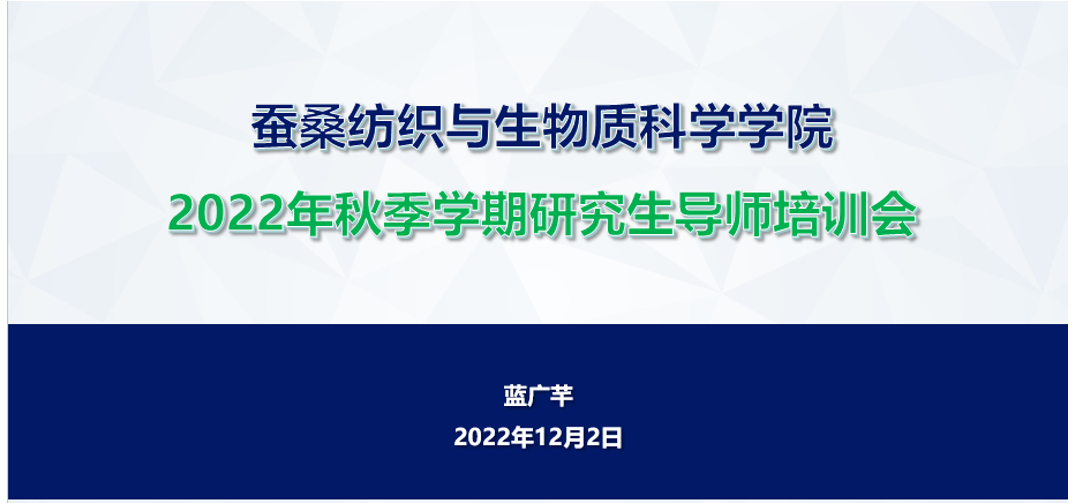 蚕桑纺织与生物质科学学院

2022年秋季学期研究生导师培训会

蓝广芊

2022年12月2日